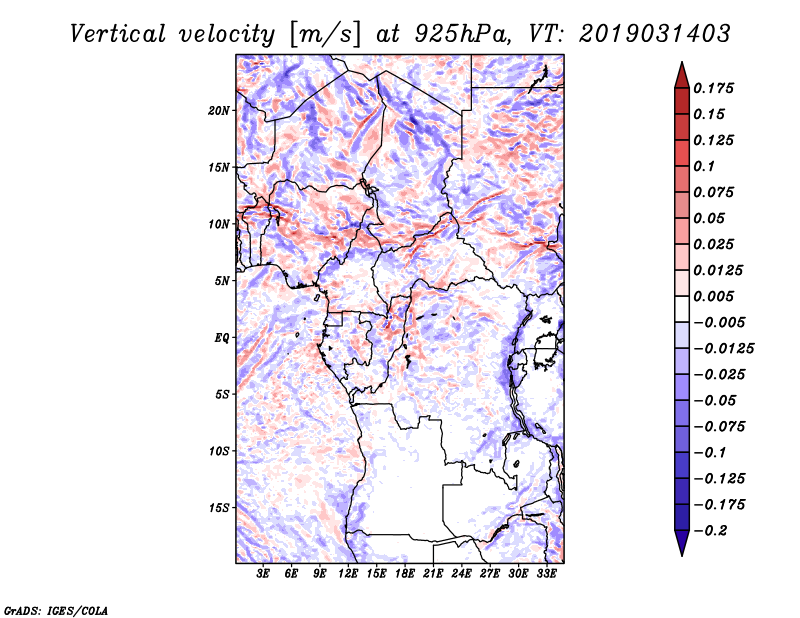 Vertical velocity [m/s] at 925hPa, VT: 2019031403

20N
15N
10N
5N
EQ
5S
10S
15S

3E 6E 9E 12E 15E 18E 21E 24E 27E 30E 33E

0.175
0.15
0.125
0.1
0.075
0.05
0.025
0.0125
0.005
−0.005
−0.0125
−0.025
−0.05
−0.075
−0.1
−0.125
−0.175
−0.2

GrADS: IGES/COLA